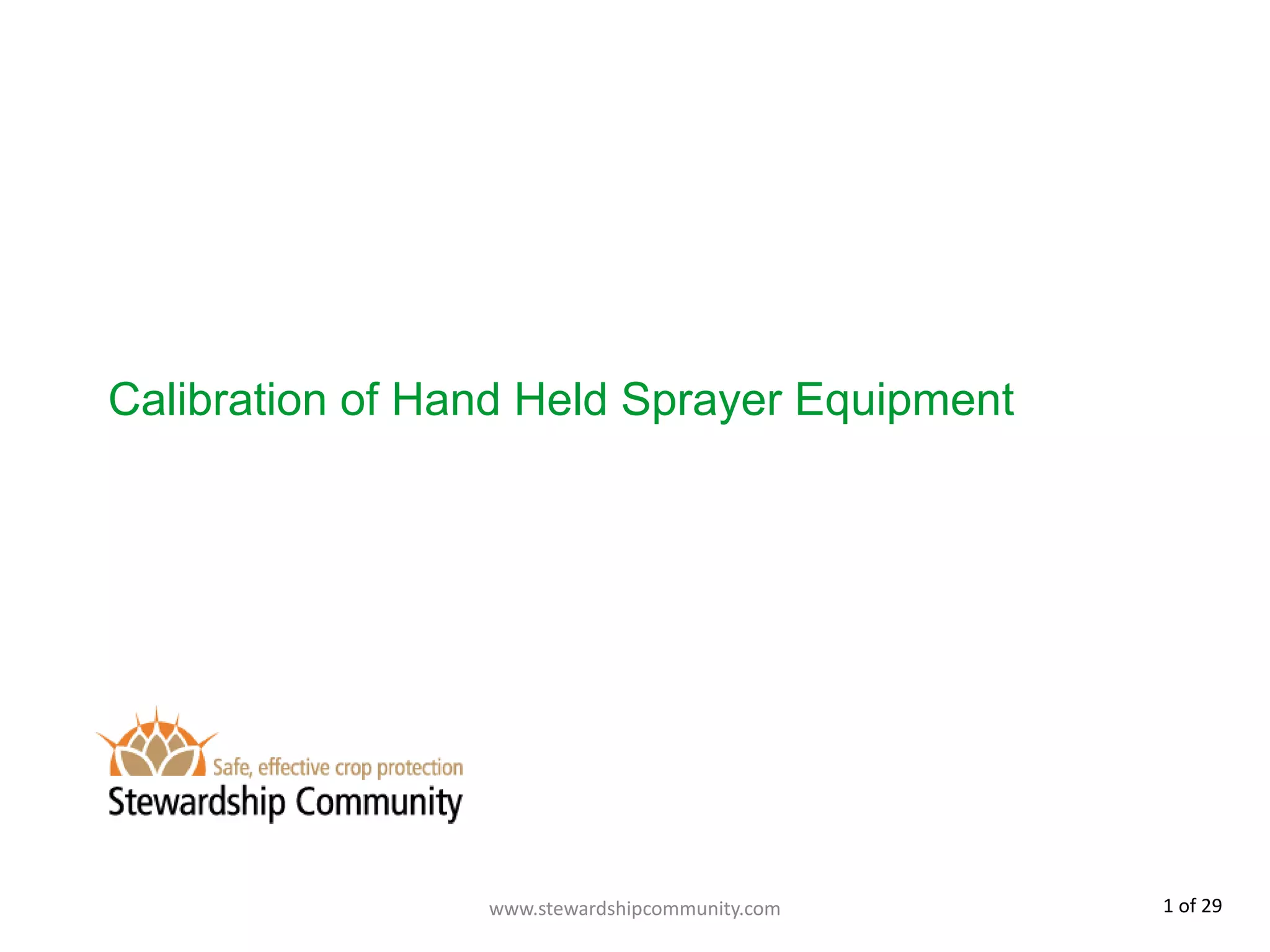 Calibration of Hand Held Sprayer Equipment

Safe, effective crop protection
Stewardship Community

www.stewardshipcommunity.com

1 of 29